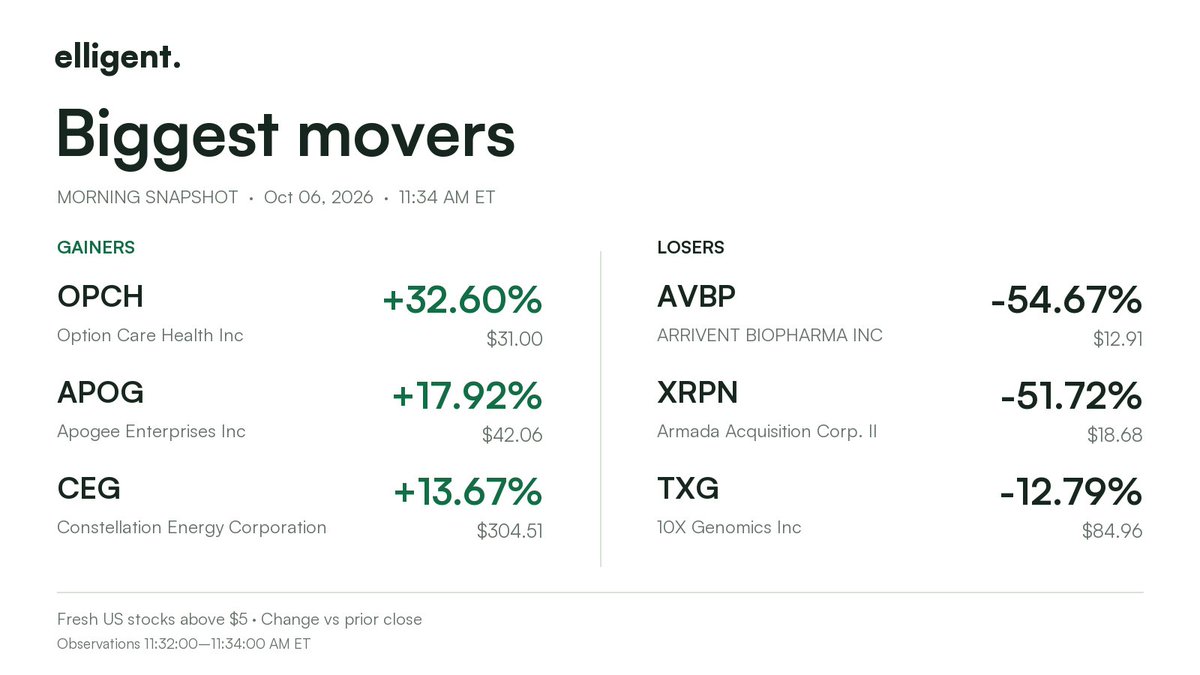 elligent.

Biggest movers

MORNING SNAPSHOT • Oct 06, 2026 • 11:34 AM ET

GAINERS

OPCH
+32.60%
Option Care Health Inc
$31.00

APOG
+17.92%
Apogee Enterprises Inc
$42.06

CEG
+13.67%
Constellation Energy Corporation
$304.51

LOSERS

AVBP
-54.67%
ARRIVENT BIOPHARMA INC
$12.91

XRPN
-51.72%
Armada Acquisition Corp. II
$18.68

TXG
-12.79%
10X Genomics Inc
$84.96

Fresh US stocks above $5 • Change vs prior close
Observations 11:32:00—11:34:00 AM ET